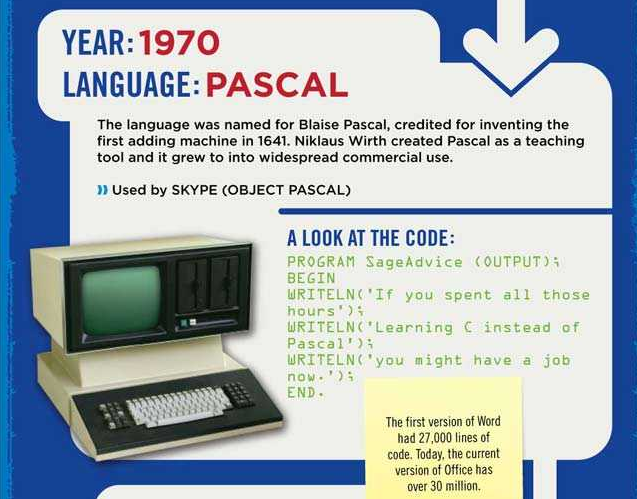 YEAR: 1970
LANGUAGE: PASCAL

The language was named for Blaise Pascal, credited for inventing the first adding machine in 1641. Niklaus Wirth created Pascal as a teaching tool and it grew to into widespread commercial use.

» Used by SKYPE (OBJECT PASCAL)

A LOOK AT THE CODE:
PROGRAM SageAdvice (OUTPUT);
BEGIN
WRITELN('If you spent all those hours');
WRITELN('Learning C instead of Pascal');
WRITELN('you might have a job now.');
END.

The first version of Word had 27,000 lines of code. Today, the current version of Office has over 30 million.